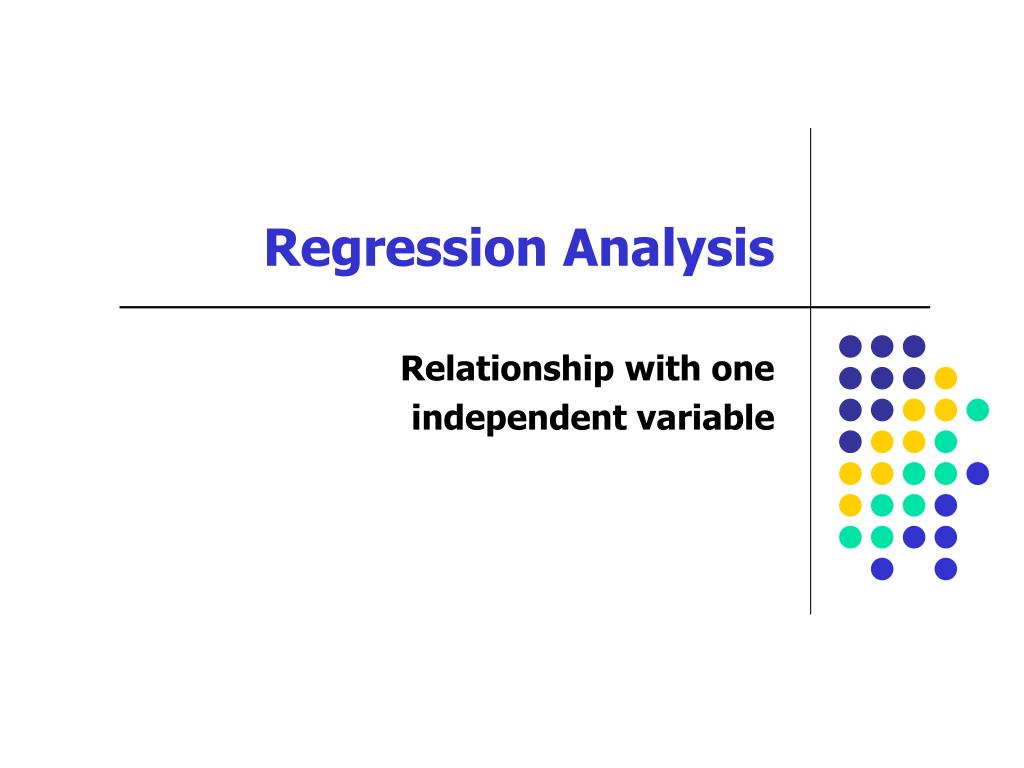 Regression Analysis

Relationship with one independent variable